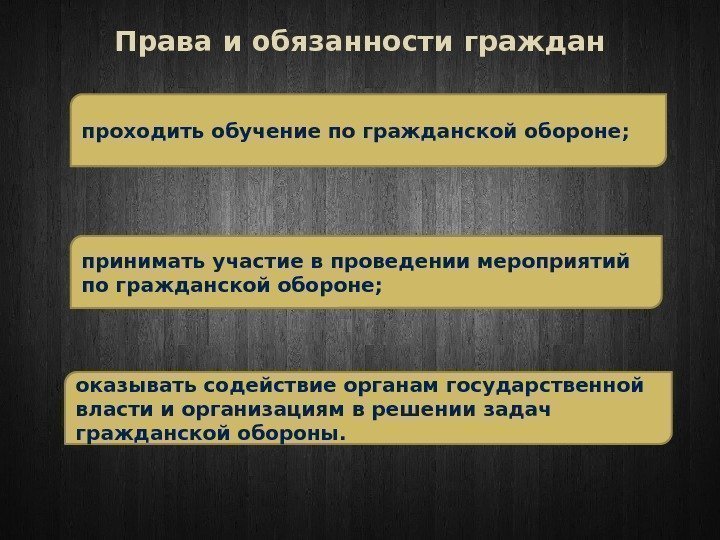 Права и обязанности граждан

проходить обучение по гражданской обороне;

принимать участие в проведении мероприятий по гражданской обороне;

оказывать содействие органам государственной власти и организациям в решении задач гражданской обороны.